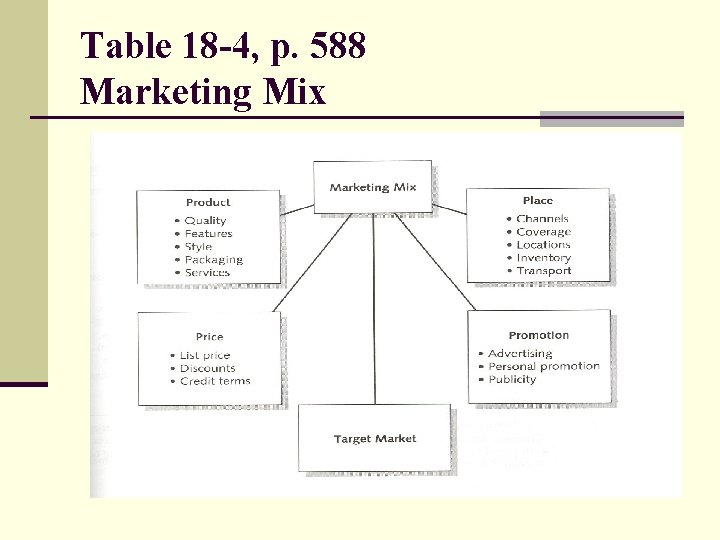 Table 18-4, p. 588
Marketing Mix

Marketing Mix

Product
• Quality
• Features
• Style
• Packaging
• Services

Place
• Channels
• Coverage
• Locations
• Inventory
• Transport

Price
• List price
• Discounts
• Credit terms

Promotion
• Advertising
• Personal promotion
• Publicity

Target Market